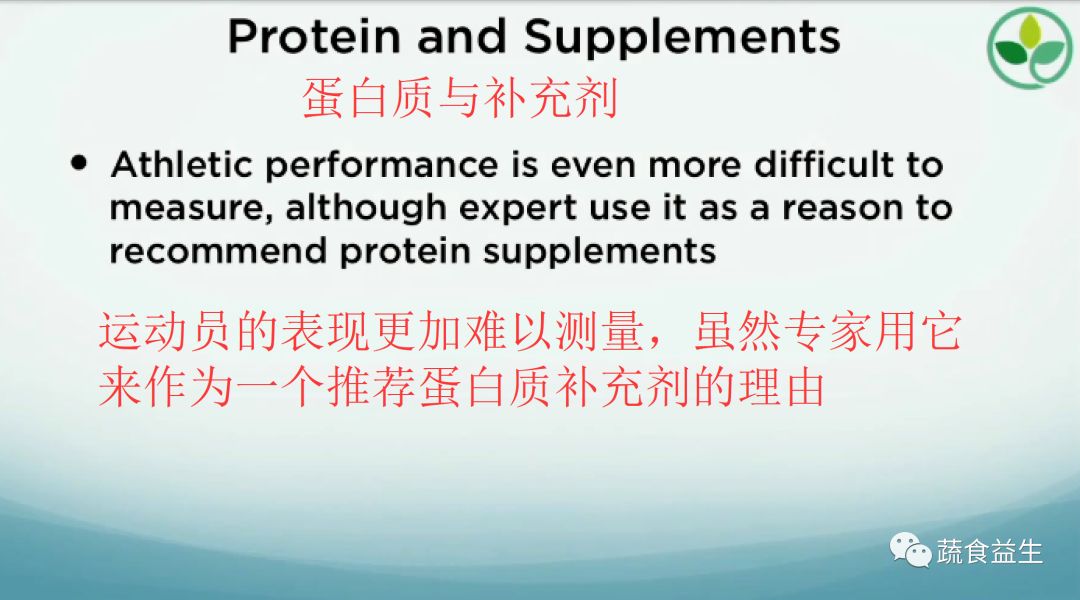 Protein and Supplements

蛋白质与补充剂

• Athletic performance is even more difficult to measure, although expert use it as a reason to recommend protein supplements

运动员的表现更加难以测量，虽然专家用它来作为一个推荐蛋白质补充剂的理由

蔬食益生